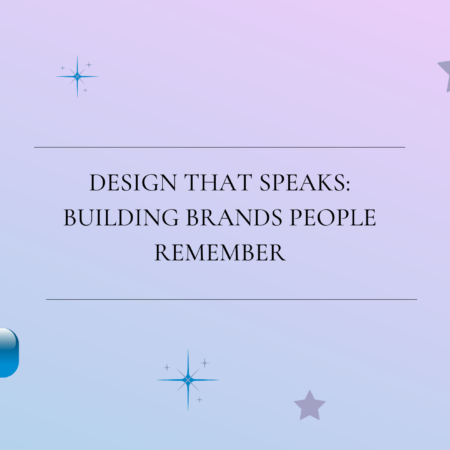 DESIGN THAT SPEAKS: BUILDING BRANDS PEOPLE REMEMBER